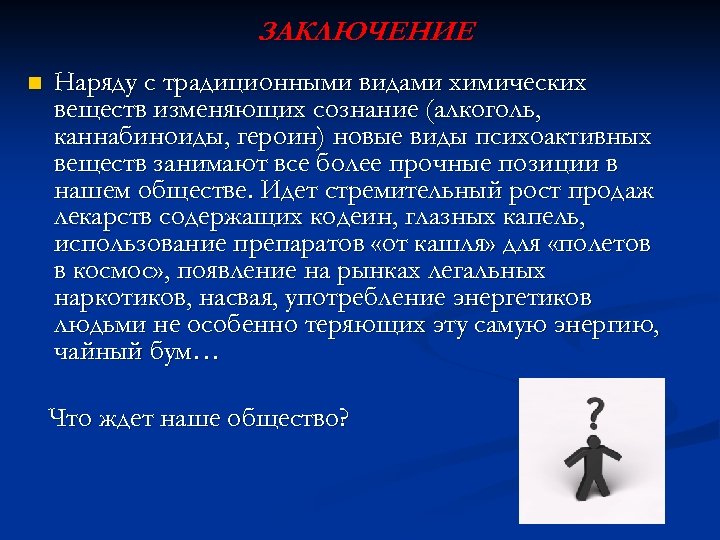 ЗАКЛЮЧЕНИЕ

Наряду с традиционными видами химических веществ изменяющих сознание (алкоголь, каннабиноиды, героин) новые виды психоактивных веществ занимают все более прочные позиции в нашем обществе. Идет стремительный рост продаж лекарств содержащих кодеин, глазных капель, использование препаратов «от кашля» для «полетов в космос», появление на рынках легальных наркотиков, насвая, употребление энергетиков людьми не особенно теряющих эту самую энергию, чайный бум…

Что ждет наше общество?

?